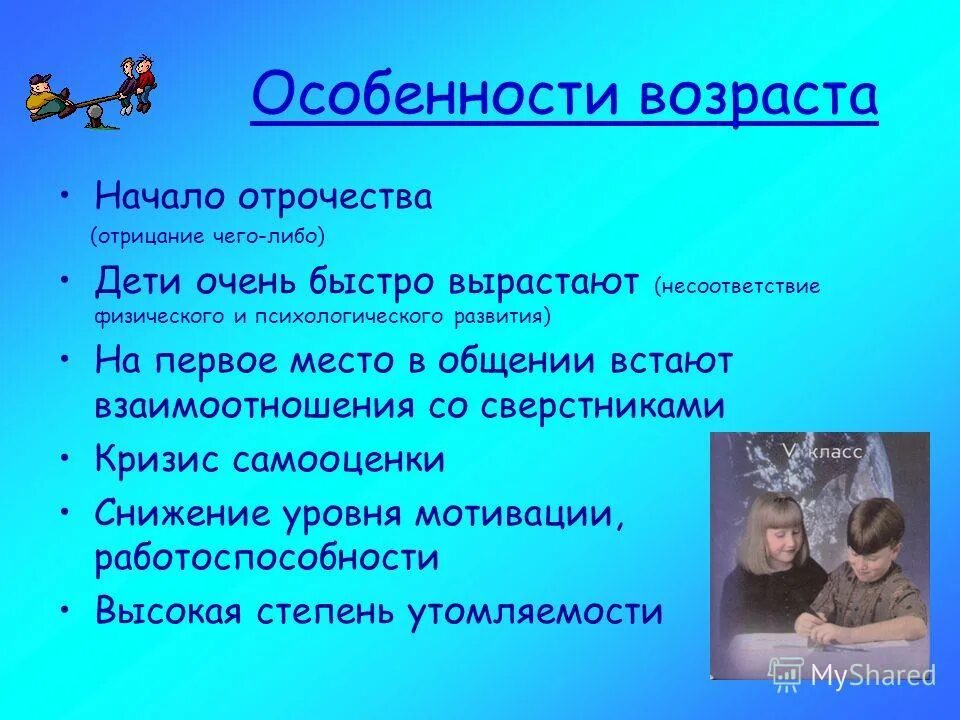 Особенности возраста

• Начало отрочества
(отрицание чего-либо)

• Дети очень быстро вырастают (несоответствие физического и психологического развития)

• На первое место в общении встают взаимоотношения со сверстниками

• Кризис самооценки

• Снижение уровня мотивации, работоспособности

• Высокая степень утомляемости

V класс

MyShared